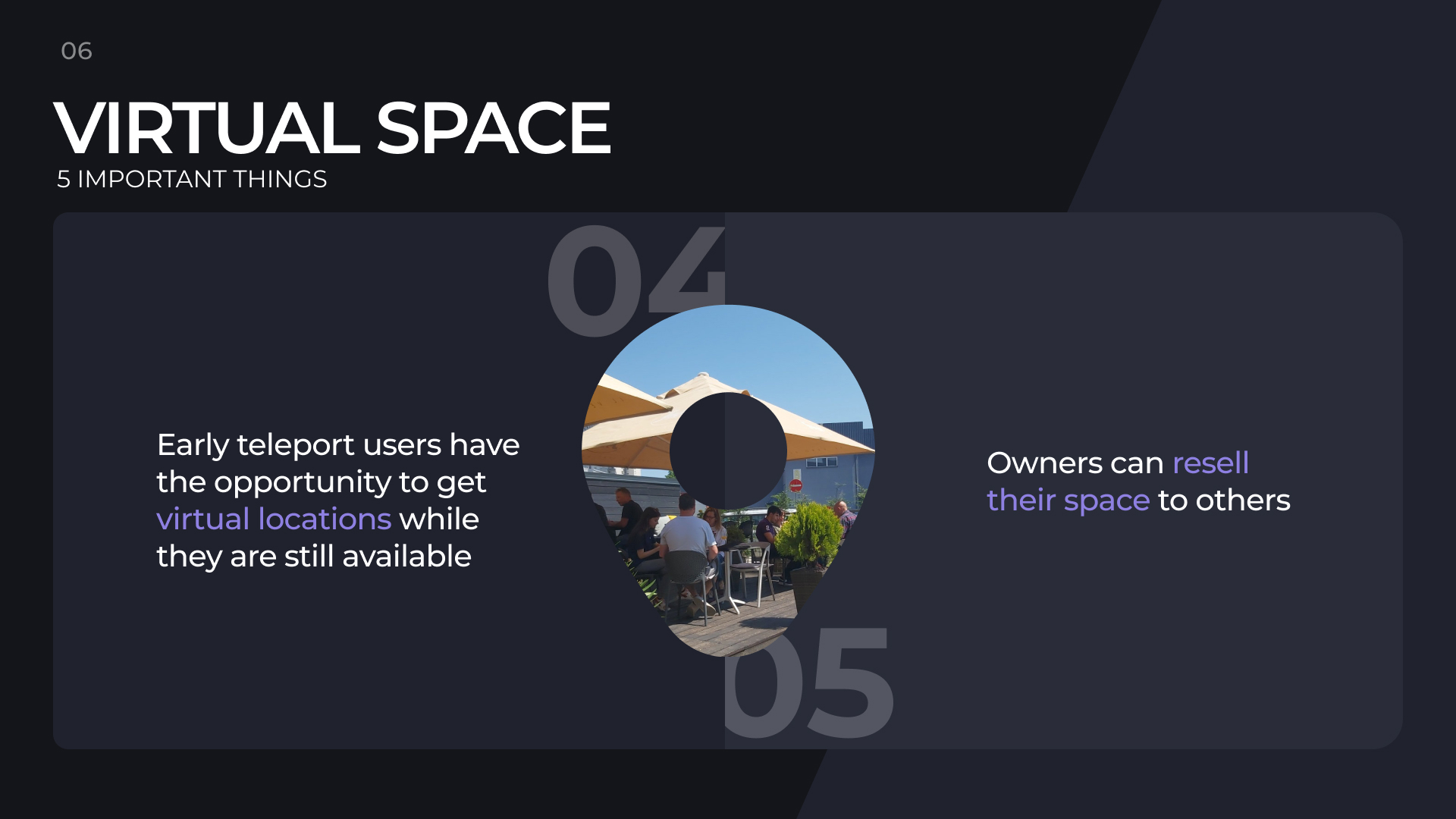 06

VIRTUAL SPACE
5 IMPORTANT THINGS

04

Early teleport users have the opportunity to get virtual locations while they are still available

05

Owners can resell their space to others